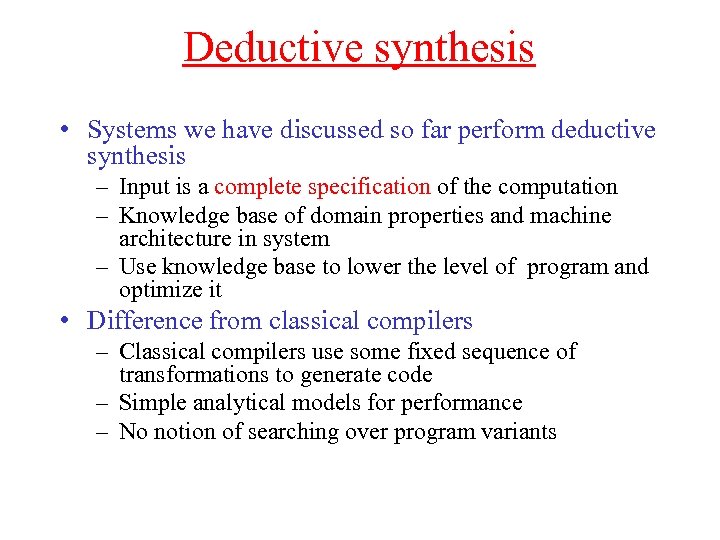 Deductive synthesis

• Systems we have discussed so far perform deductive synthesis
 – Input is a complete specification of the computation
 – Knowledge base of domain properties and machine architecture in system
 – Use knowledge base to lower the level of program and optimize it
• Difference from classical compilers
 – Classical compilers use some fixed sequence of transformations to generate code
 – Simple analytical models for performance
 – No notion of searching over program variants